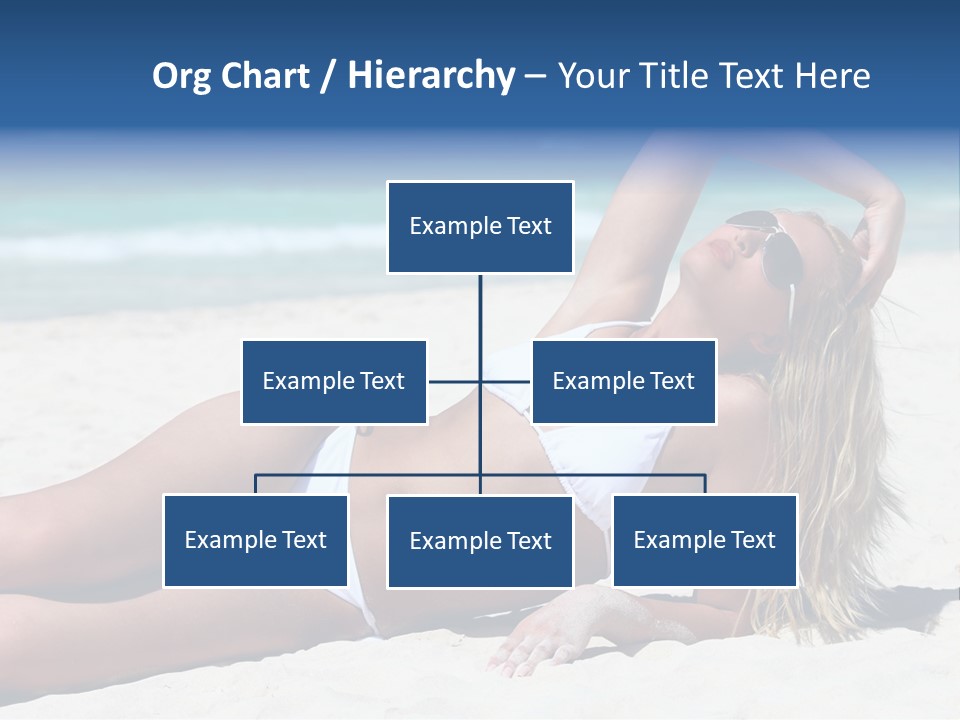 Org Chart / Hierarchy – Your Title Text Here

Example Text

Example Text

Example Text

Example Text

Example Text

Example Text